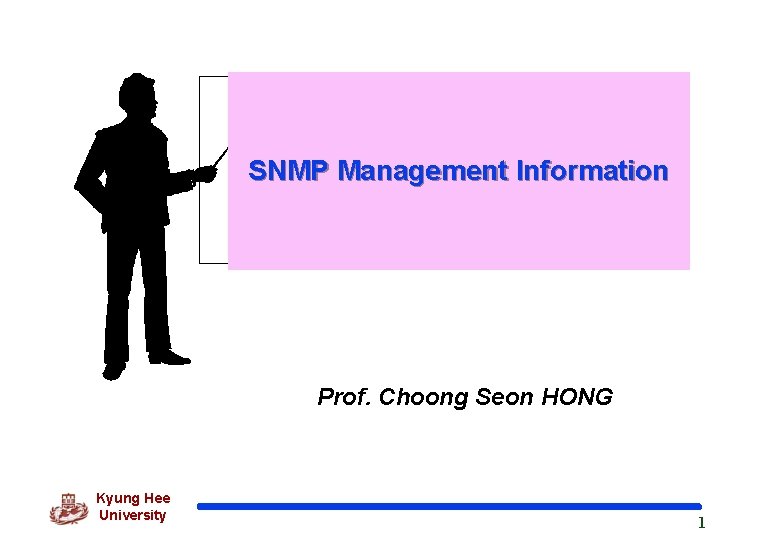 SNMP Management Information

Prof. Choong Seon HONG

Kyung Hee University

1